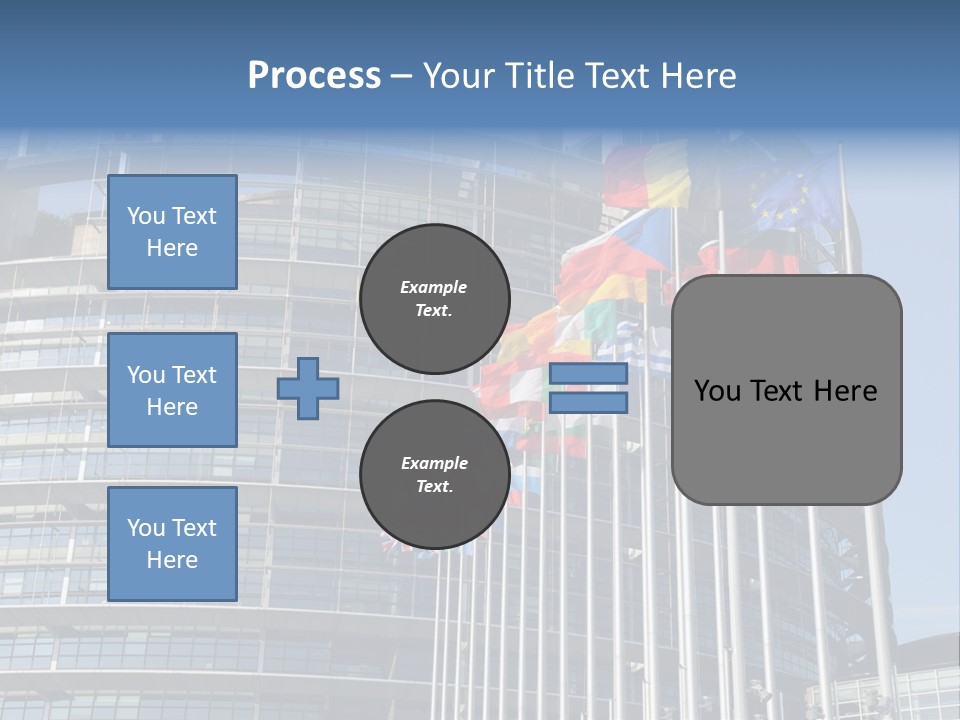 Process – Your Title Text Here

You Text Here

You Text Here

You Text Here

Example Text.

Example Text.

You Text Here